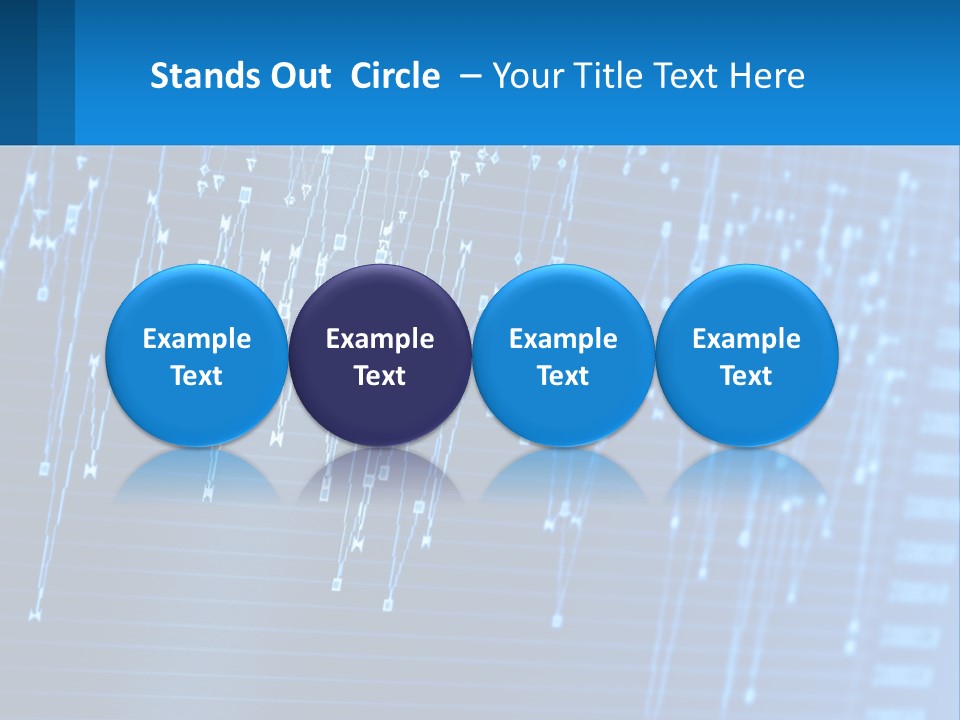 Stands Out Circle – Your Title Text Here

Example Text

Example Text

Example Text

Example Text